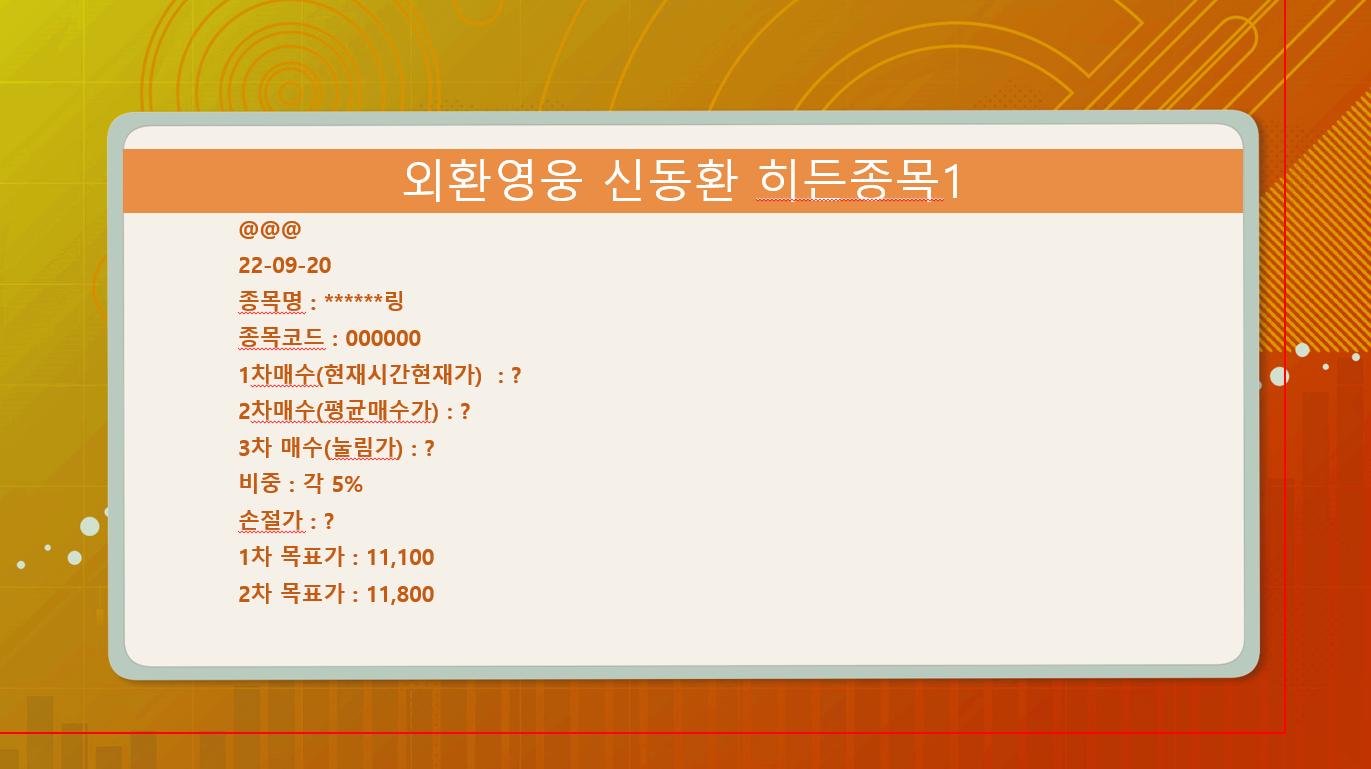 외환영웅 신동환 히든종목1

@@@

22-09-20

종목명 : ******링

종목코드 : 000000

1차매수(현재시간현재가) : ?

2차매수(평균매수가) : ?

3차 매수(눌림가) : ?

비중 : 각 5%

손절가 : ?

1차 목표가 : 11,100

2차 목표가 : 11,800